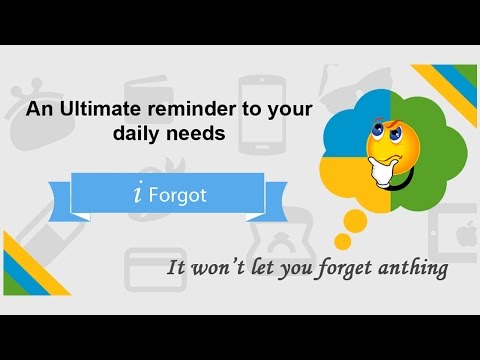 An Ultimate reminder to your daily needs

i Forgot

It won't let you forget anthing